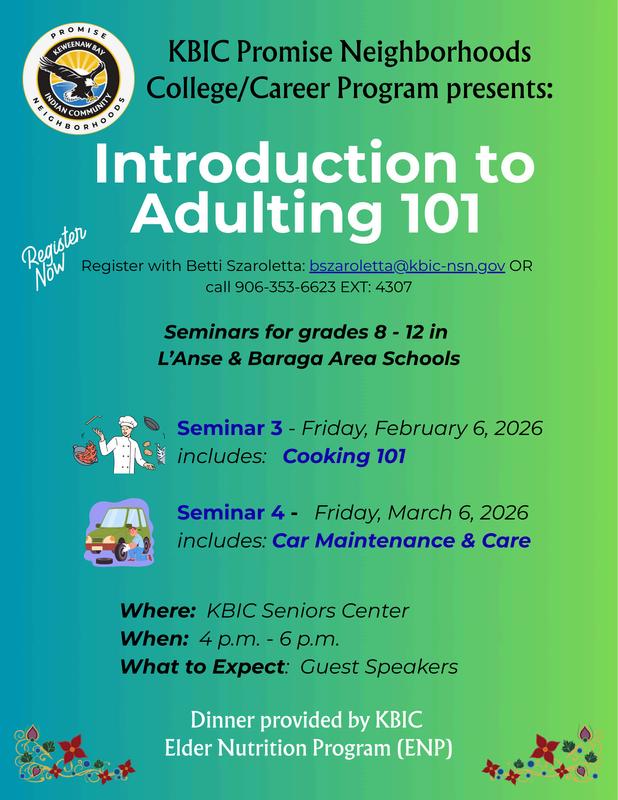 PROMISE
KEWEENAW BAY
INDIAN COMMUNITY
NEIGHBORHOODS

KBIC Promise Neighborhoods College/Career Program presents:

Introduction to Adulting 101

Register Now

Register with Betti Szaroletta: bszaroletta@kbic-nsn.gov OR call 906-353-6623 EXT: 4307

Seminars for grades 8 - 12 in L'Anse & Baraga Area Schools

Seminar 3 - Friday, February 6, 2026 includes: Cooking 101

Seminar 4 - Friday, March 6, 2026 includes: Car Maintenance & Care

Where: KBIC Seniors Center
When: 4 p.m. - 6 p.m.
What to Expect: Guest Speakers

Dinner provided by KBIC Elder Nutrition Program (ENP)